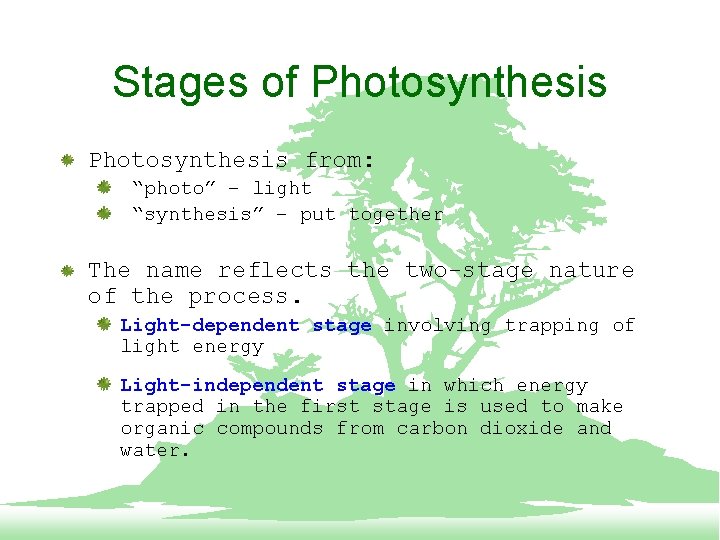 Stages of Photosynthesis

Photosynthesis from:

“photo” – light

“synthesis” – put together

The name reflects the two-stage nature of the process.

Light-dependent stage involving trapping of light energy

Light-independent stage in which energy trapped in the first stage is used to make organic compounds from carbon dioxide and water.